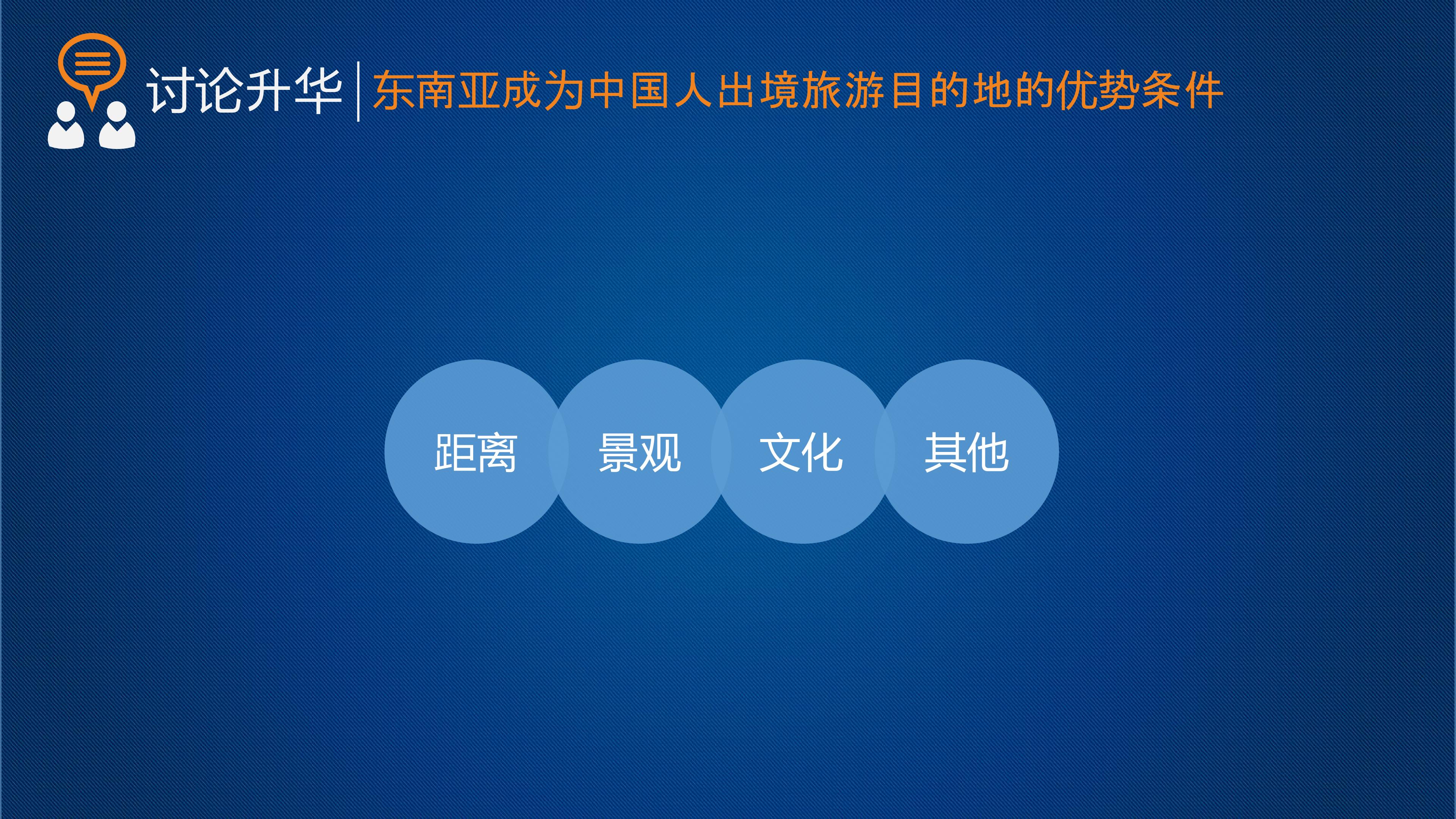 讨论升华 | 东南亚成为中国人出境旅游目的地的优势条件

距离

景观

文化

其他